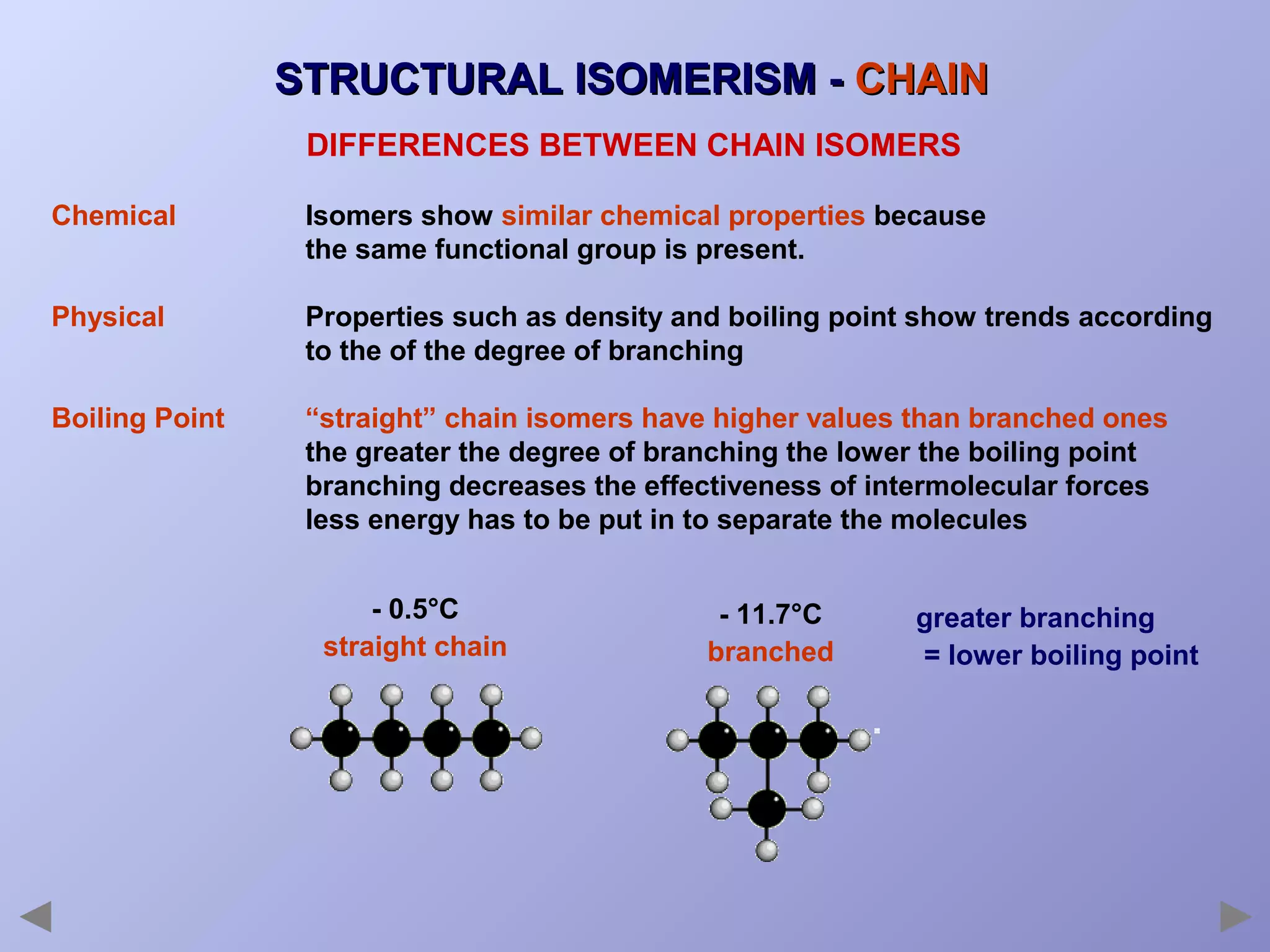 STRUCTURAL ISOMERISM - CHAIN

DIFFERENCES BETWEEN CHAIN ISOMERS

Chemical

Isomers show similar chemical properties because the same functional group is present.

Physical

Properties such as density and boiling point show trends according to the of the degree of branching

Boiling Point

“straight” chain isomers have higher values than branched ones
the greater the degree of branching the lower the boiling point
branching decreases the effectiveness of intermolecular forces
less energy has to be put in to separate the molecules

- 0.5°C
straight chain

- 11.7°C
branched

greater branching
= lower boiling point